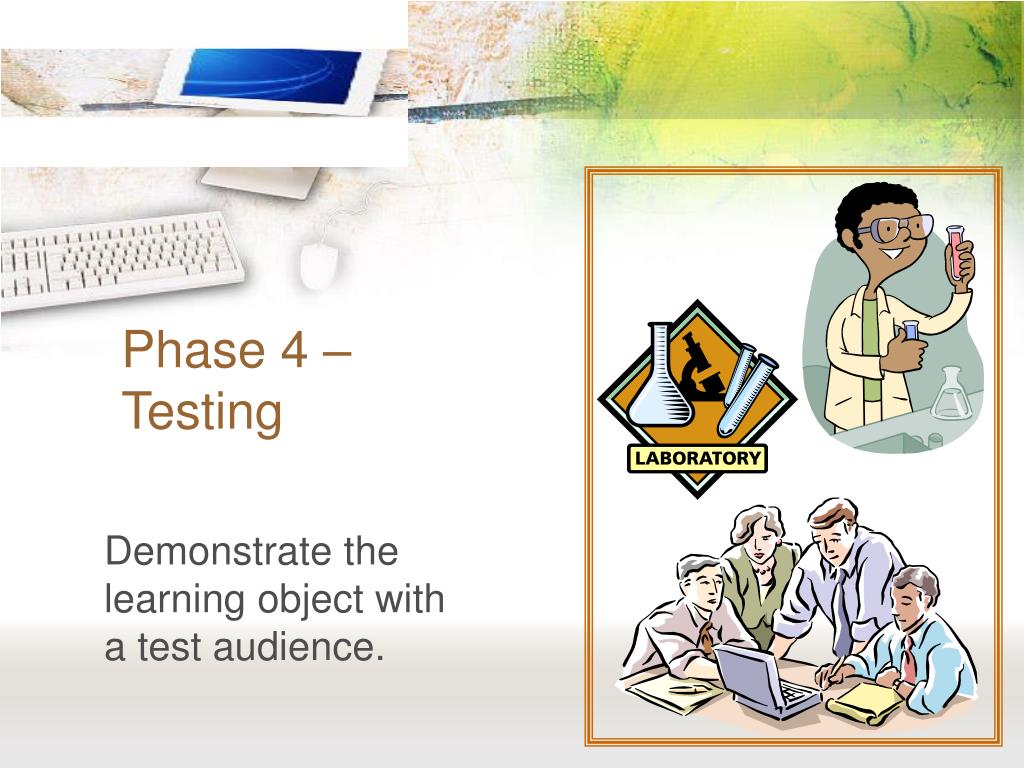 Phase 4 – Testing

Demonstrate the learning object with a test audience.

LABORATORY